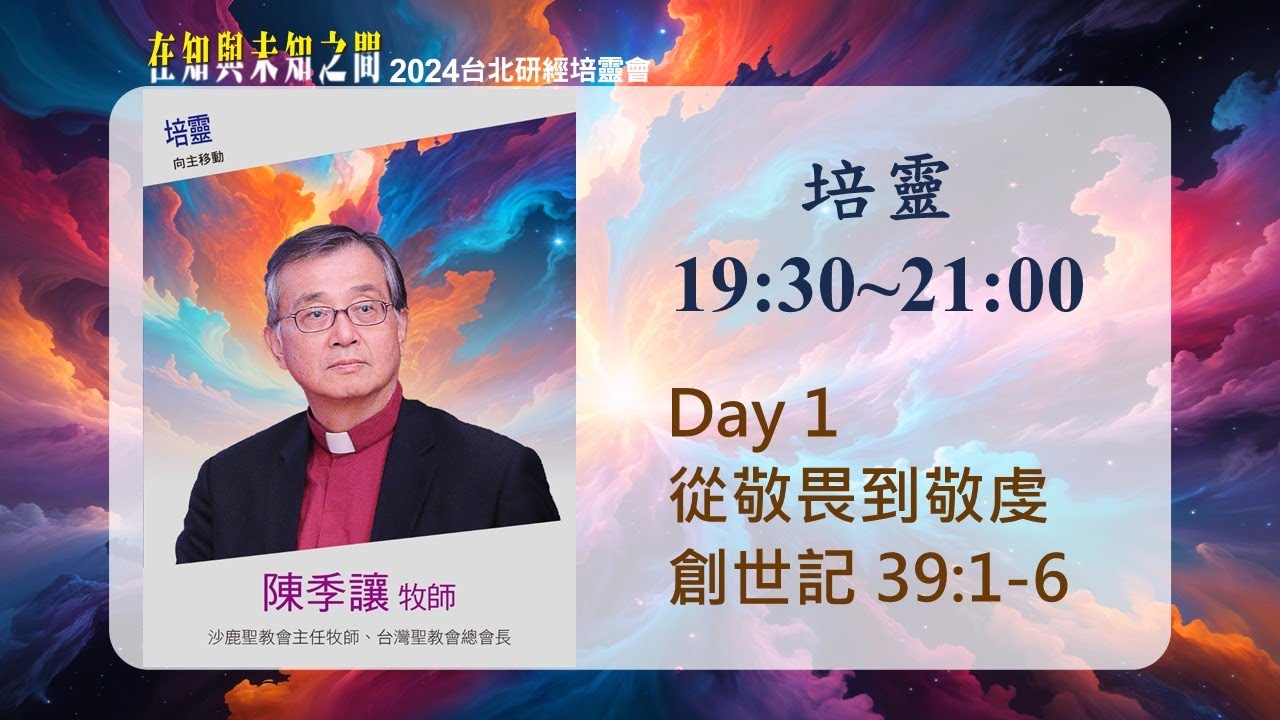 在知與未知之間 2024台北研經培靈會

培靈
向主移動

陳季讓 牧師
沙鹿聖教會主任牧師、台灣聖教會總會長

培靈
19:30~21:00

Day 1
從敬畏到敬虔
創世記 39:1-6